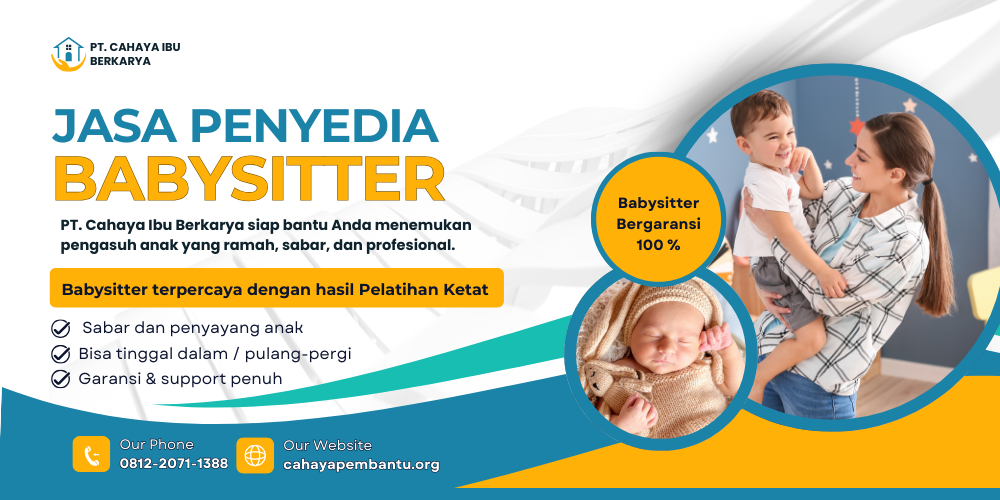 PT. CAHAYA IBU BERKARYA

JASA PENYEDIA
BABYSITTER

PT. Cahaya Ibu Berkarya siap bantu Anda menemukan pengasuh anak yang ramah, sabar, dan profesional.

Babysitter terpercaya dengan hasil Pelatihan Ketat

Sabar dan penyayang anak
Bisa tinggal dalam / pulang-pergi
Garansi & support penuh

Babysitter Bergaransi 100 %

Our Phone
0812-2071-1388

Our Website
cahayapembantu.org